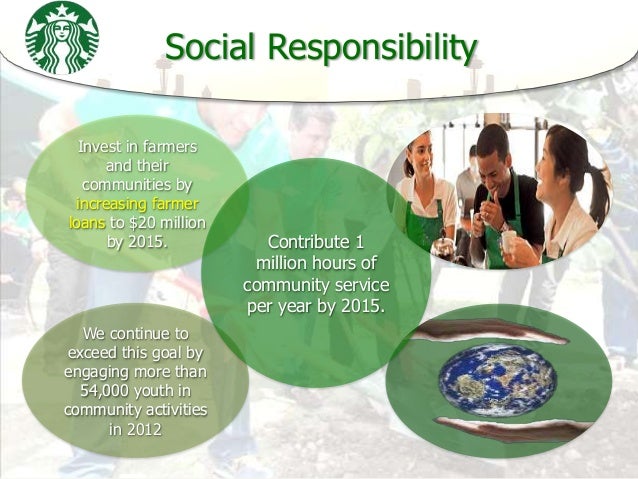 Social Responsibility

Invest in farmers and their communities by increasing farmer loans to $20 million by 2015.

Contribute 1 million hours of community service per year by 2015.

We continue to exceed this goal by engaging more than 54,000 youth in community activities in 2012